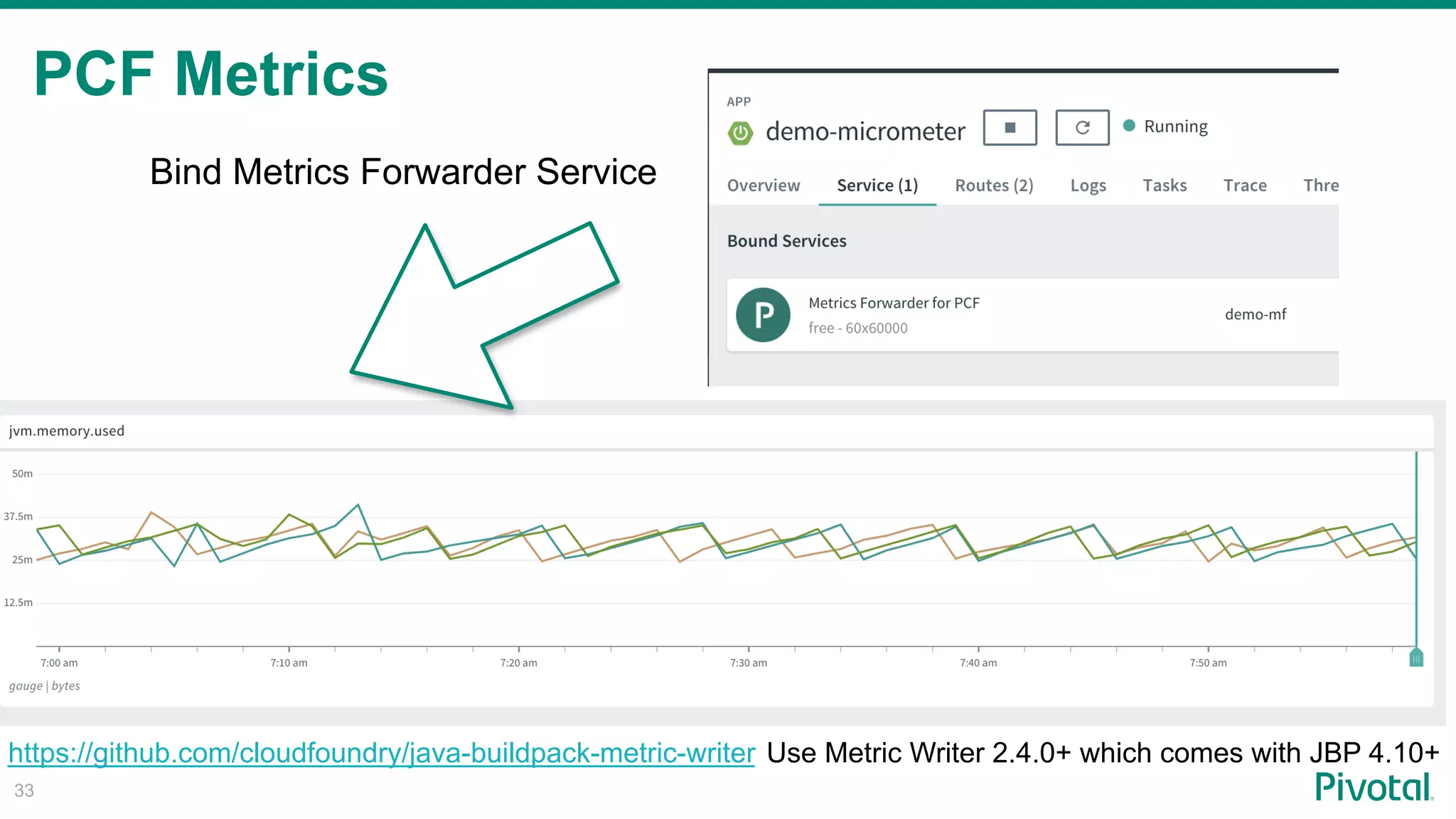 PCF Metrics

Bind Metrics Forwarder Service

APP

demo-micrometer

Running

Overview Service (1) Routes (2) Logs Tasks Trace Thre

Bound Services

P

Metrics Forwarder for PCF
free - 60x60000

demo-mf

jvm.memory.used

50m
37.5m
25m
12.5m

7:00 am 7:10 am 7:20 am 7:30 am 7:40 am 7:50 am

gauge | bytes

https://github.com/cloudfoundry/java-buildpack-metric-writer Use Metric Writer 2.4.0+ which comes with JBP 4.10+

33

Pivotal